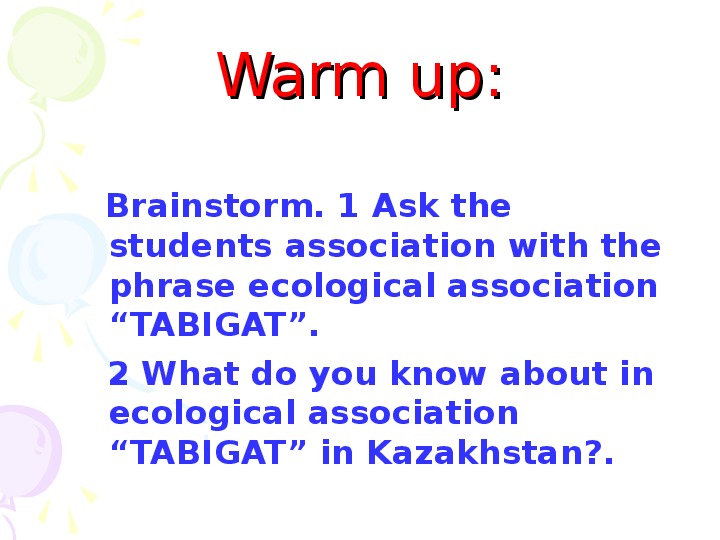 Warm up:

Brainstorm. 1 Ask the students association with the phrase ecological association “TABIGAT”.

2 What do you know about in ecological association “TABIGAT” in Kazakhstan?.